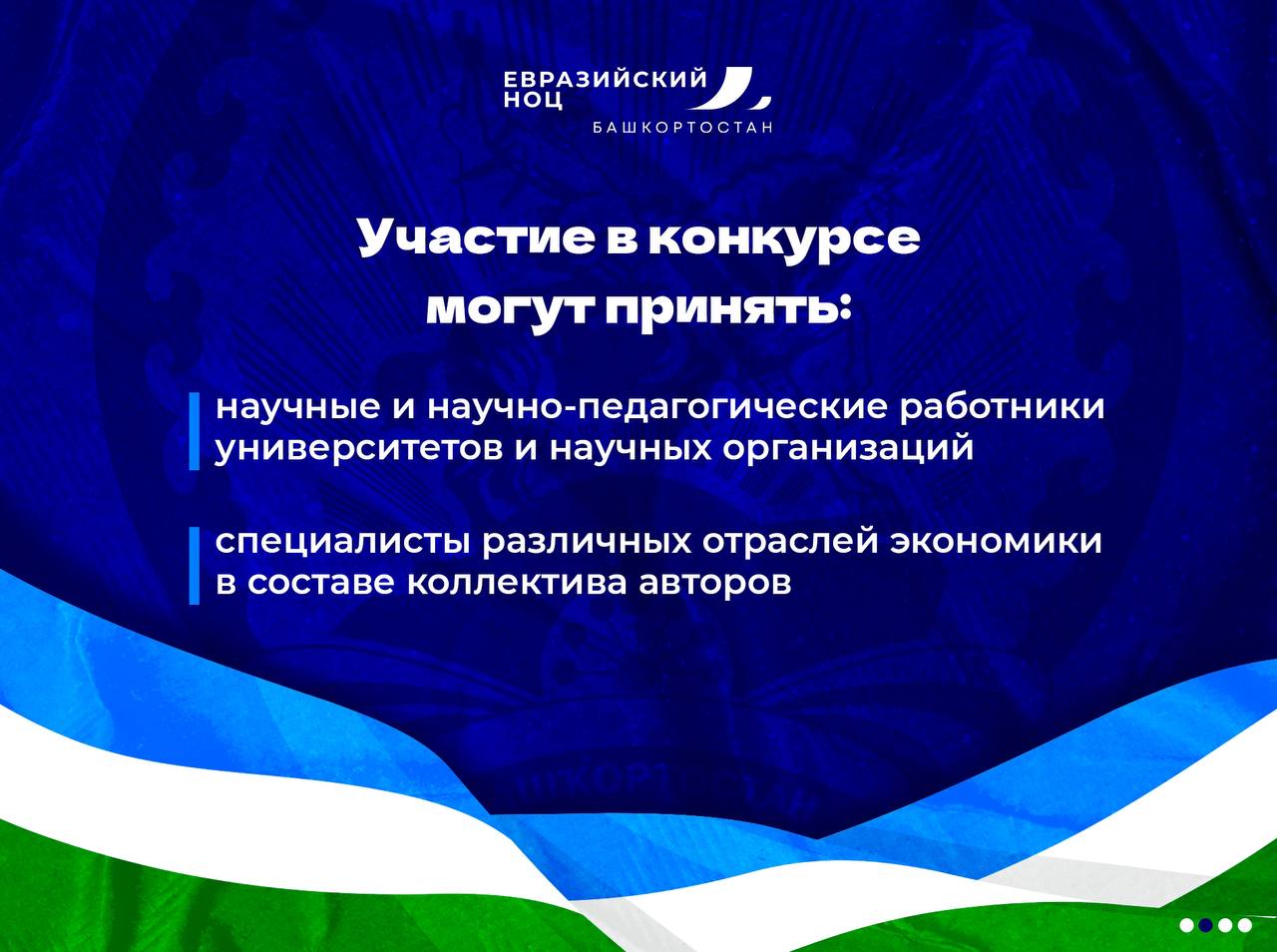 ЕВРАЗИЙСКИЙ НОЦ
БАШКОРТОСТАН

Участие в конкурсе могут принять:

научные и научно-педагогические работники университетов и научных организаций

специалисты различных отраслей экономики в составе коллектива авторов